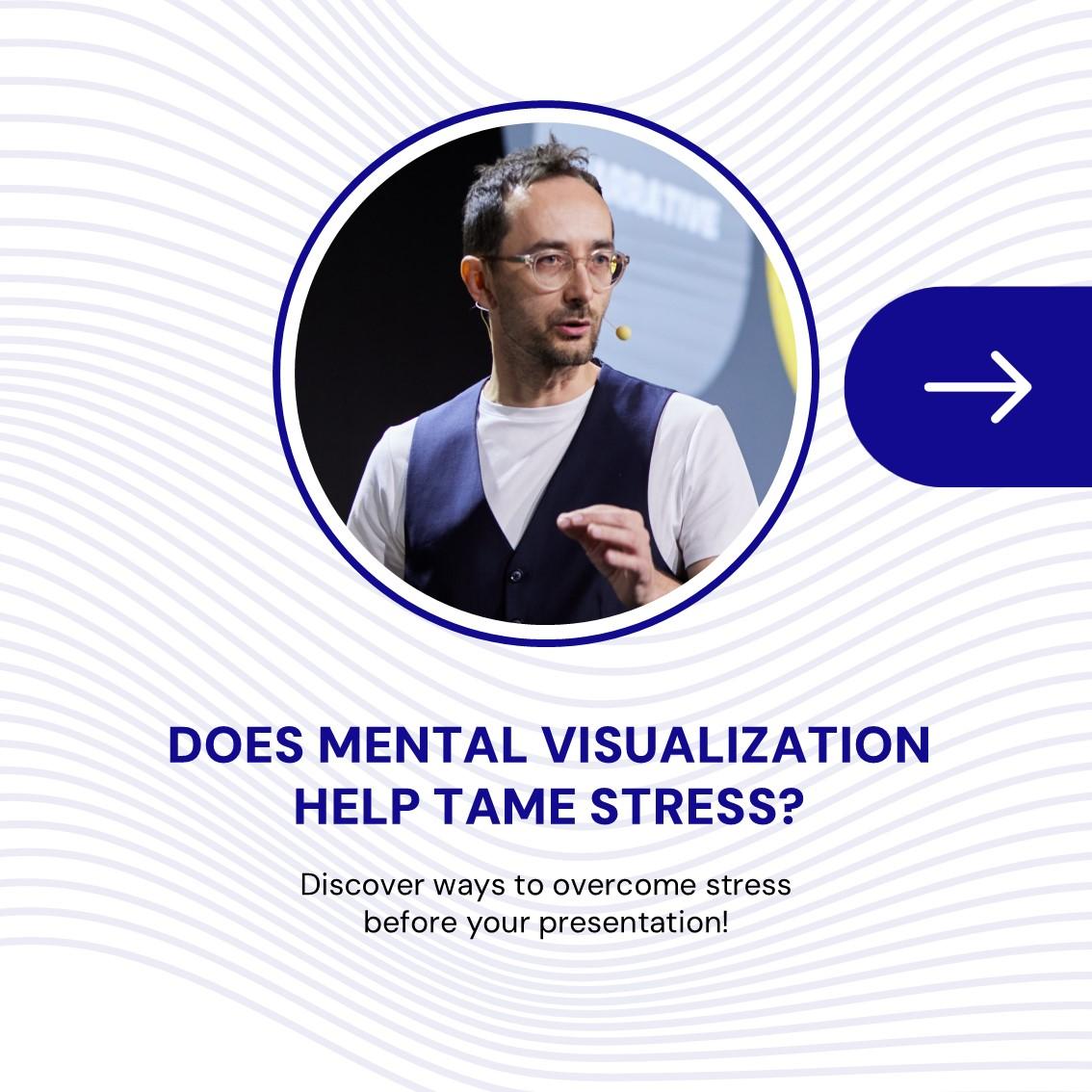 DOES MENTAL VISUALIZATION HELP TAME STRESS?

Discover ways to overcome stress before your presentation!